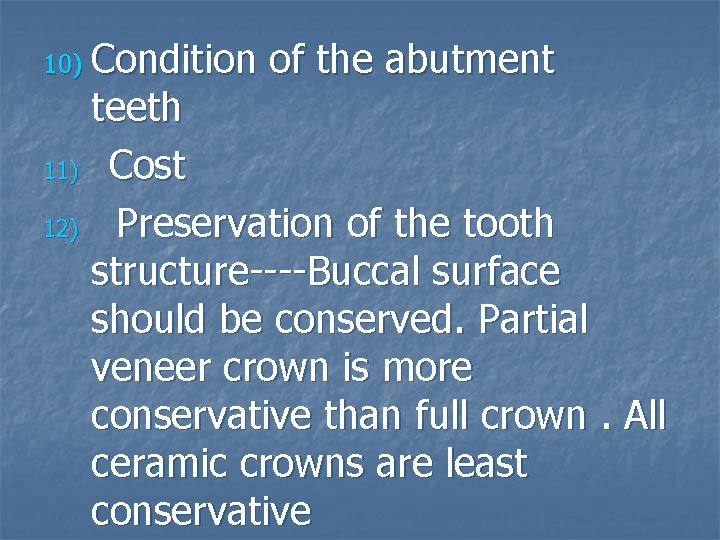 10) Condition of the abutment teeth

11) Cost

12) Preservation of the tooth structure----Buccal surface should be conserved. Partial veneer crown is more conservative than full crown . All ceramic crowns are least conservative